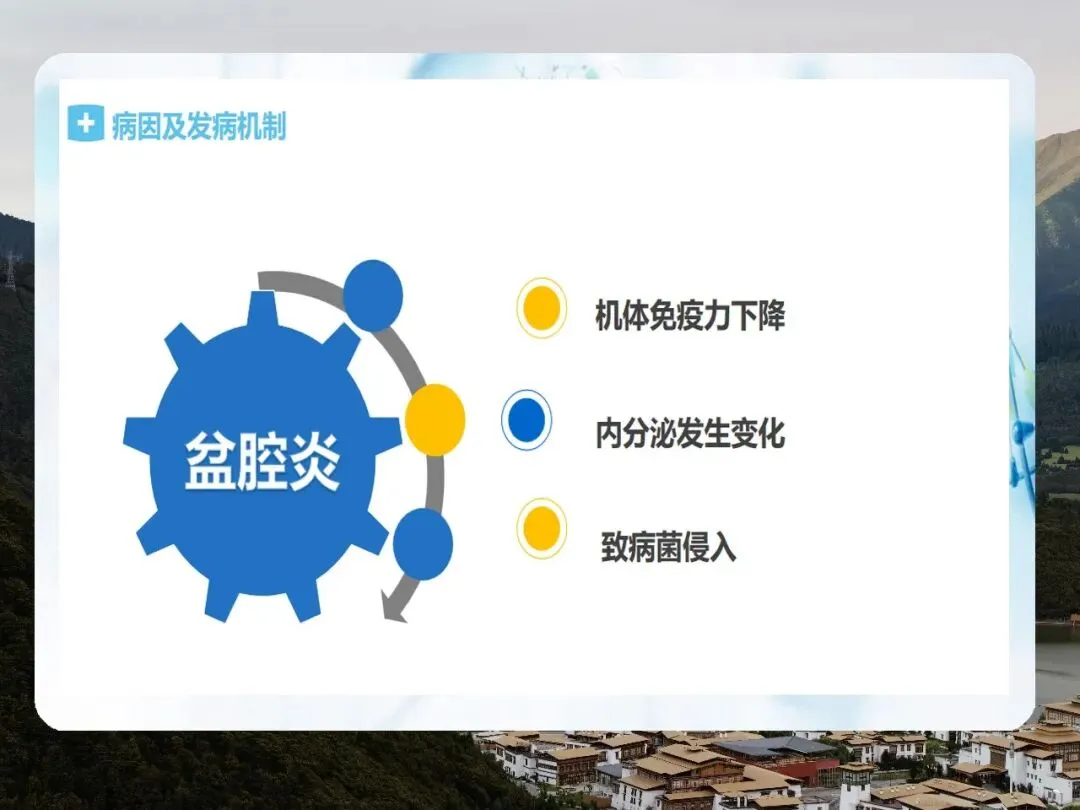 病因及发病机制

盆腔炎

机体免疫力下降

内分泌发生变化

致病菌侵入